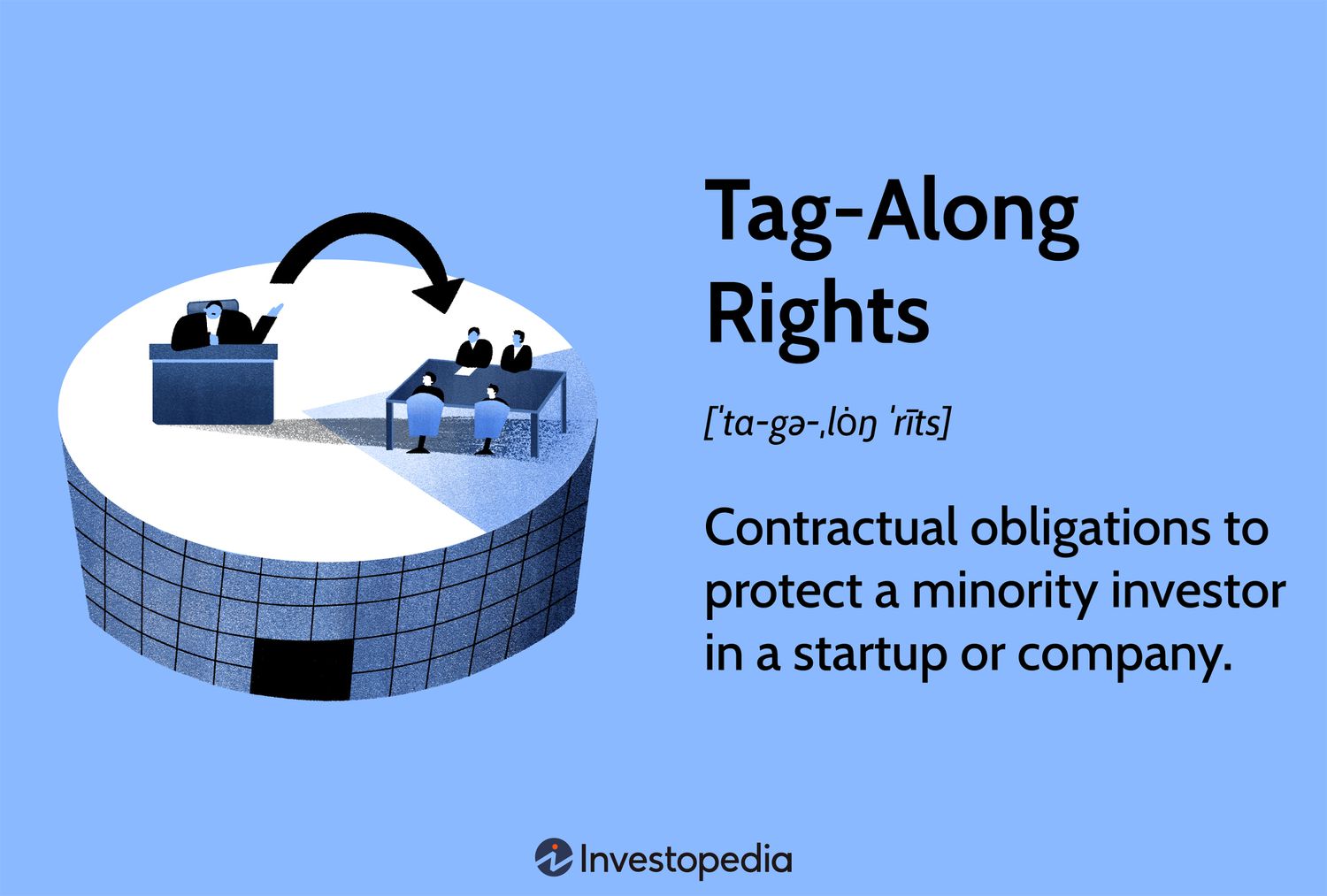 Tag-Along Rights

[ˈta-gə-ˌlȯŋ ˈrīts]

Contractual obligations to protect a minority investor in a startup or company.

Investopedia